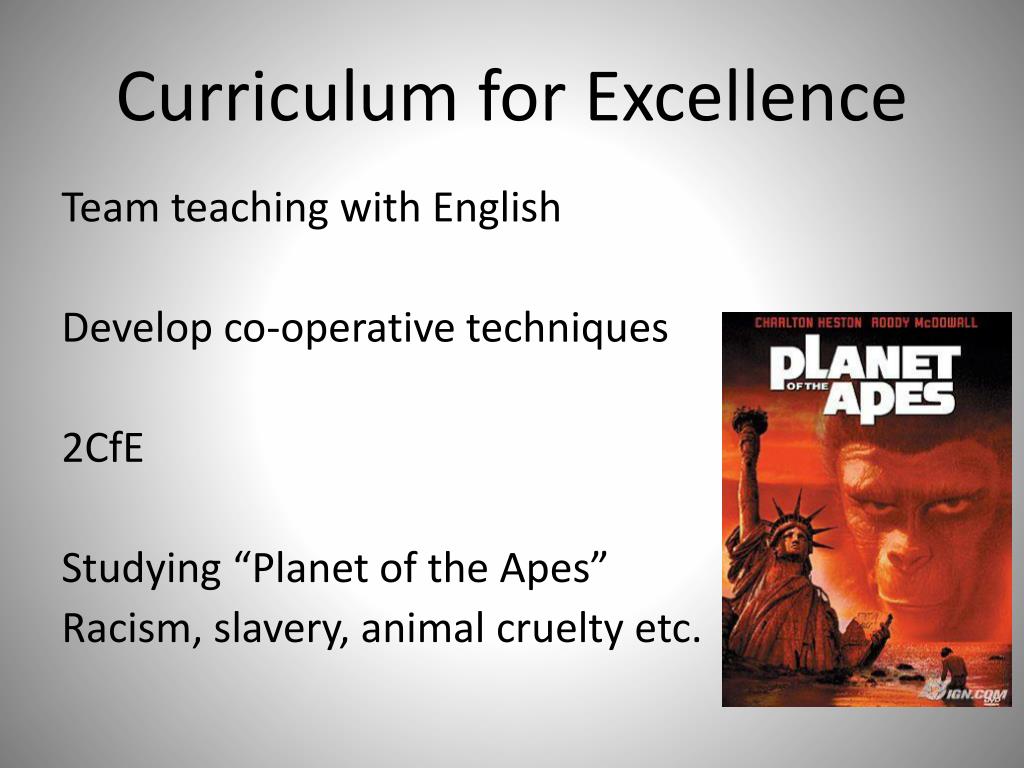 Curriculum for Excellence

Team teaching with English

Develop co-operative techniques

2CfE

Studying “Planet of the Apes”
Racism, slavery, animal cruelty etc.

CHARLTON HESTON RODDY McDOWALL
PLANET OF THE APES

IGN.COM